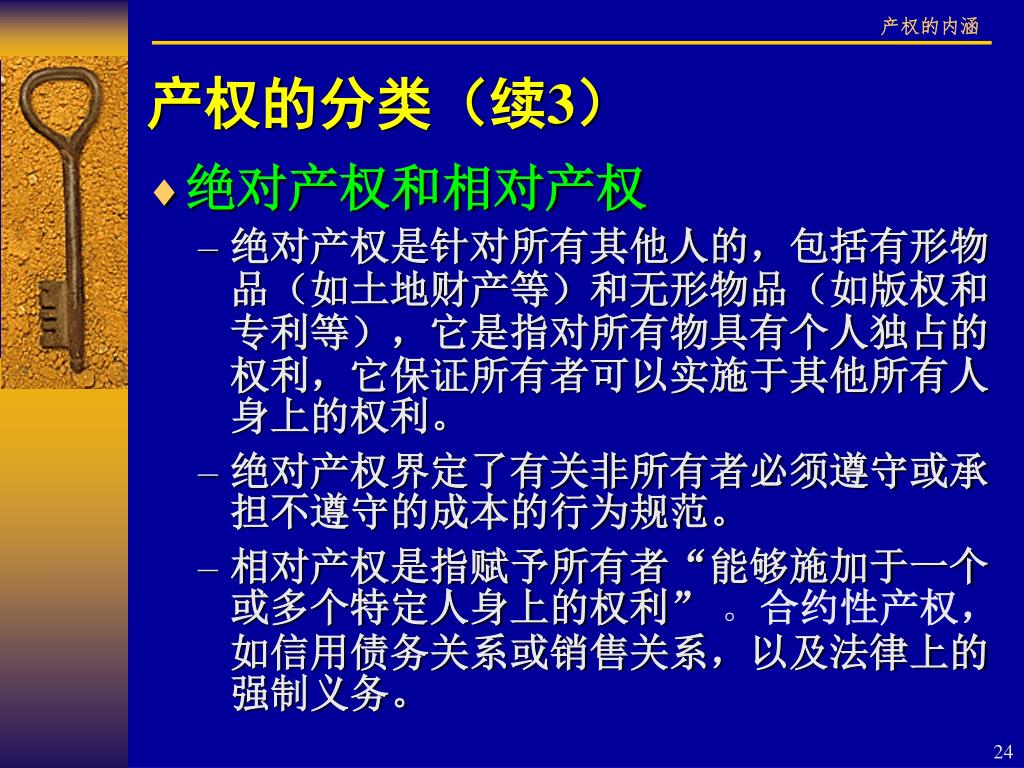 产权的内涵

产权的分类（续3）

♦ 绝对产权和相对产权

– 绝对产权是针对所有其他人的，包括有形物品（如土地财产等）和无形物品（如版权和专利等），它是指对所有物具有个人独占的权利，它保证所有者可以实施于其他所有人身上的权利。

– 绝对产权界定了有关非所有者必须遵守或承担不遵守的成本的行为规范。

– 相对产权是指赋予所有者“能够施加于一个或多个特定人身上的权利”。合约性产权，如信用债务关系或销售关系，以及法律上的强制义务。

24